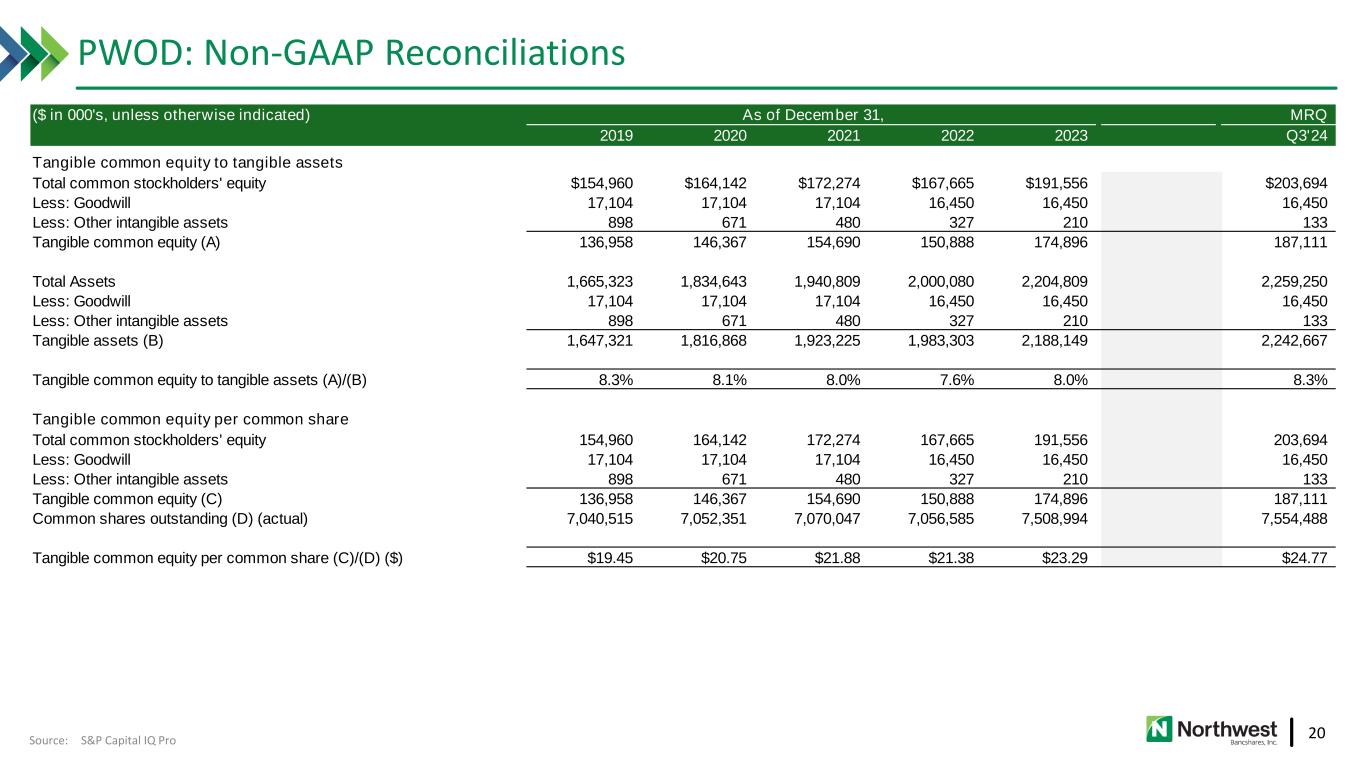 PWOD: Non-GAAP Reconciliations

| ($ in 000's, unless otherwise indicated) | As of December 31, | | | | | MRQ |
|---|---|---|---|---|---|---|
| | 2019 | 2020 | 2021 | 2022 | 2023 | Q3'24 |
| Tangible common equity to tangible assets | | | | | | |
| Total common stockholders' equity | $154,960 | $164,142 | $172,274 | $167,665 | $191,556 | $203,694 |
| Less: Goodwill | 17,104 | 17,104 | 17,104 | 16,450 | 16,450 | 16,450 |
| Less: Other intangible assets | 898 | 671 | 480 | 327 | 210 | 133 |
| Tangible common equity (A) | 136,958 | 146,367 | 154,690 | 150,888 | 174,896 | 187,111 |
| Total Assets | 1,665,323 | 1,834,643 | 1,940,809 | 2,000,080 | 2,204,809 | 2,259,250 |
| Less: Goodwill | 17,104 | 17,104 | 17,104 | 16,450 | 16,450 | 16,450 |
| Less: Other intangible assets | 898 | 671 | 480 | 327 | 210 | 133 |
| Tangible assets (B) | 1,647,321 | 1,816,868 | 1,923,225 | 1,983,303 | 2,188,149 | 2,242,667 |
| Tangible common equity to tangible assets (A)/(B) | 8.3% | 8.1% | 8.0% | 7.6% | 8.0% | 8.3% |
| Tangible common equity per common share | | | | | | |
| Total common stockholders' equity | 154,960 | 164,142 | 172,274 | 167,665 | 191,556 | 203,694 |
| Less: Goodwill | 17,104 | 17,104 | 17,104 | 16,450 | 16,450 | 16,450 |
| Less: Other intangible assets | 898 | 671 | 480 | 327 | 210 | 133 |
| Tangible common equity (C) | 136,958 | 146,367 | 154,690 | 150,888 | 174,896 | 187,111 |
| Common shares outstanding (D) (actual) | 7,040,515 | 7,052,351 | 7,070,047 | 7,056,585 | 7,508,994 | 7,554,488 |
| Tangible common equity per common share (C)/(D) ($) | $19.45 | $20.75 | $21.88 | $21.38 | $23.29 | $24.77 |

Source: S&P Capital IQ Pro

Northwest Bancshares, Inc.

20